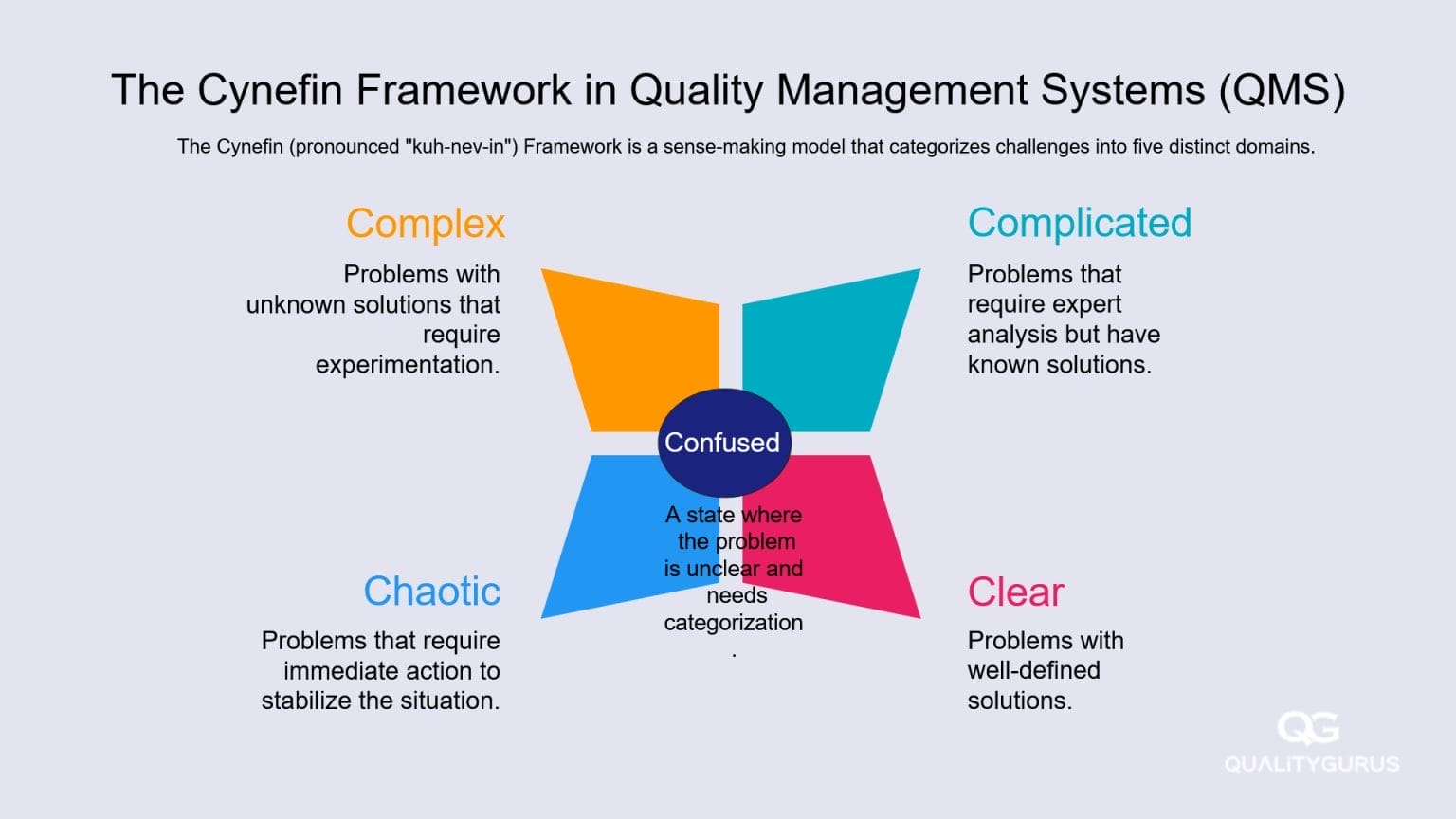 The Cynefin Framework in Quality Management Systems (QMS)

The Cynefin (pronounced "kuh-nev-in") Framework is a sense-making model that categorizes challenges into five distinct domains.

Complex

Problems with unknown solutions that require experimentation.

Complicated

Problems that require expert analysis but have known solutions.

Confused

A state where the problem is unclear and needs categorization.

Chaotic

Problems that require immediate action to stabilize the situation.

Clear

Problems with well-defined solutions.

QG
QUALITYGURUS